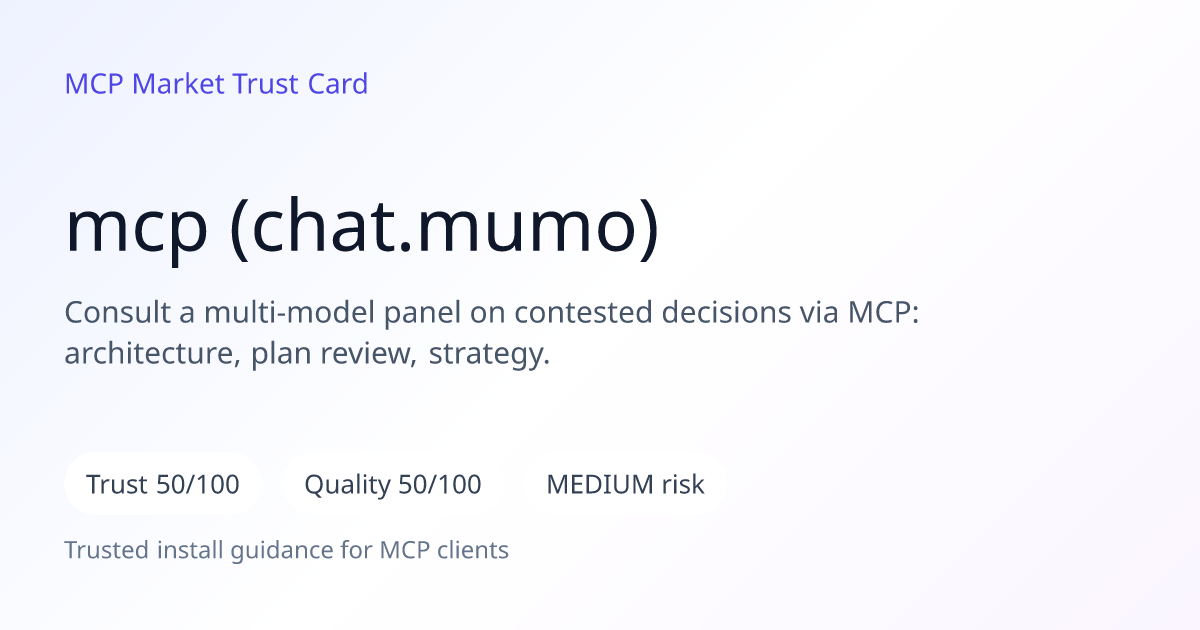 MCP Market Trust Card

mcp (chat.mumo)

Consult a multi-model panel on contested decisions via MCP: architecture, plan review, strategy.

Trust 50/100

Quality 50/100

MEDIUM risk

Trusted install guidance for MCP clients